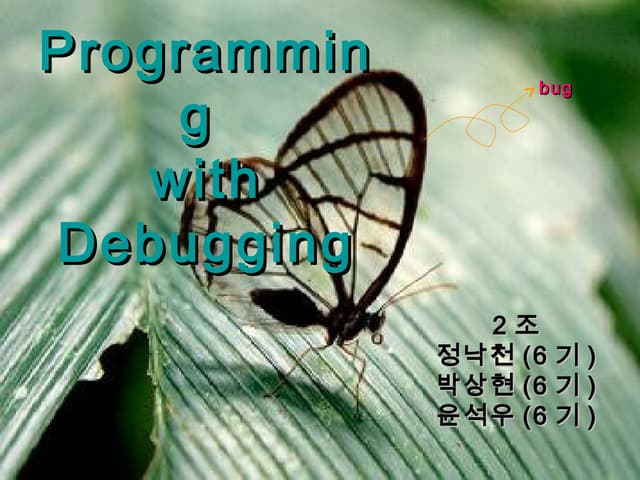 Programmin
g
with
Debugging

bug

2 조
정낙천 (6 기 )
박상현 (6 기 )
윤석우 (6 기 )